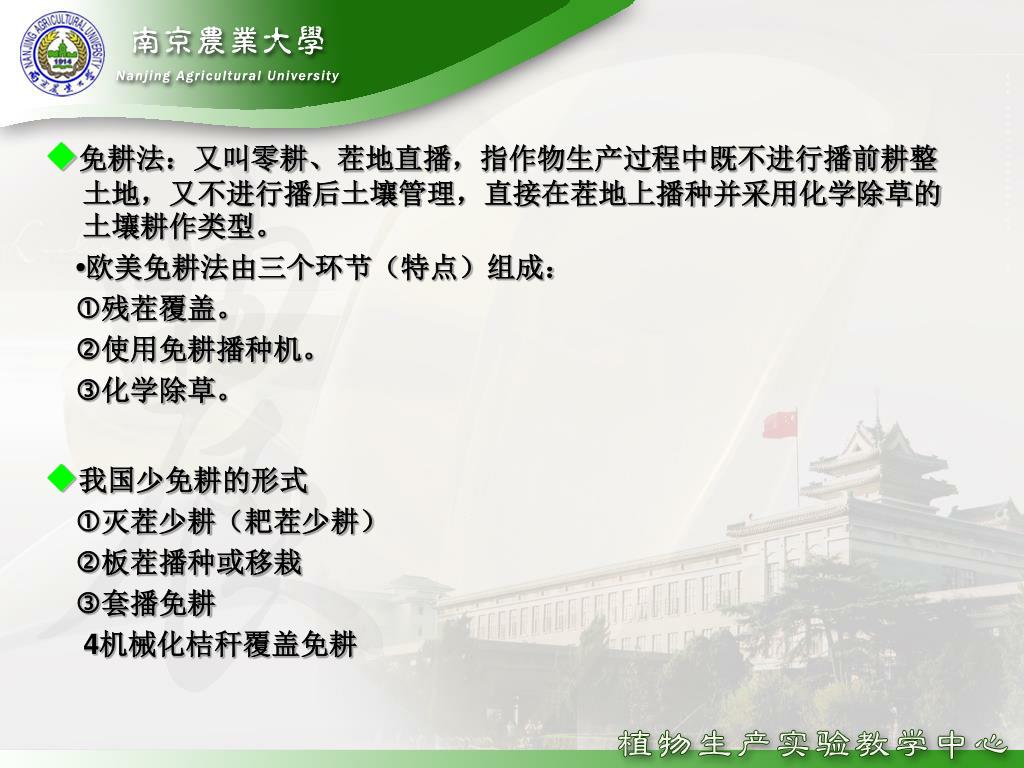 NANJING AGRICULTURAL UNIVERSITY
1914
南京農業大學
Nanjing Agricultural University

◆免耕法：又叫零耕、茬地直播，指作物生产过程中既不进行播前耕整土地，又不进行播后土壤管理，直接在茬地上播种并采用化学除草的土壤耕作类型。
•欧美免耕法由三个环节（特点）组成：
①残茬覆盖。
②使用免耕播种机。
③化学除草。

◆我国少免耕的形式
①灭茬少耕（耙茬少耕）
②板茬播种或移栽
③套播免耕
4机械化桔秆覆盖免耕

植物生产实验教学中心